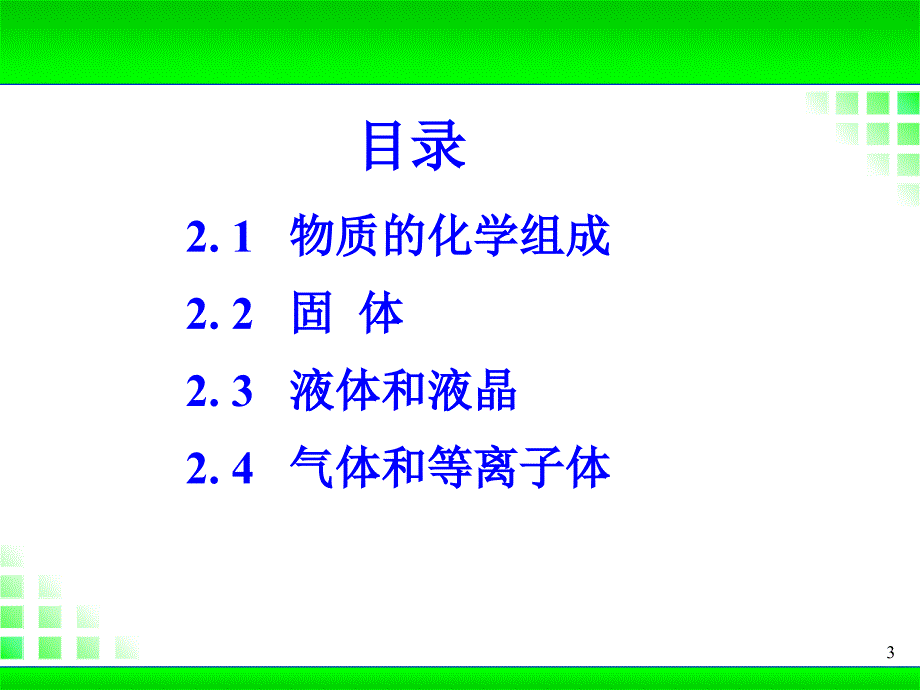 目录

2. 1　物质的化学组成

2. 2　固 体

2. 3　液体和液晶

2. 4　气体和等离子体

3